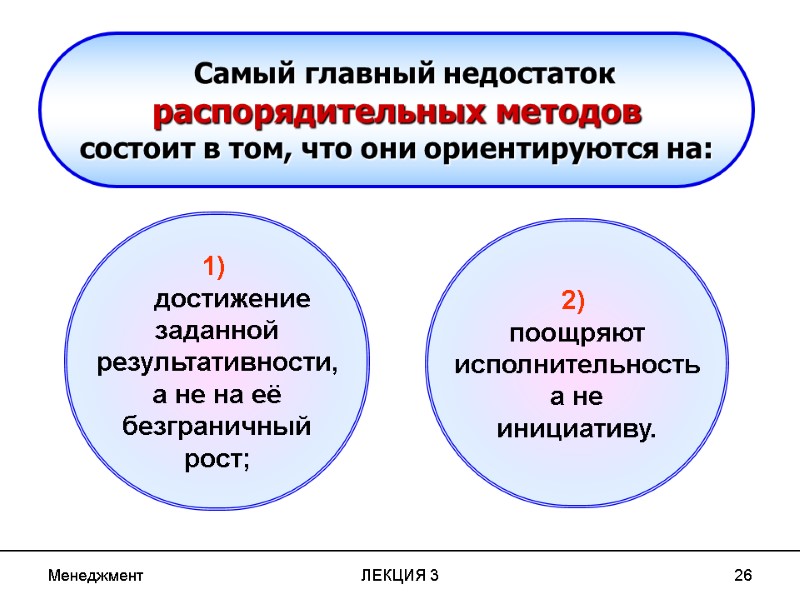 Самый главный недостаток распорядительных методов состоит в том, что они ориентируются на:

1) достижение заданной результативности, а не на её безграничный рост;

2) поощряют исполнительность а не инициативу.

Менеджмент

ЛЕКЦИЯ 3

26